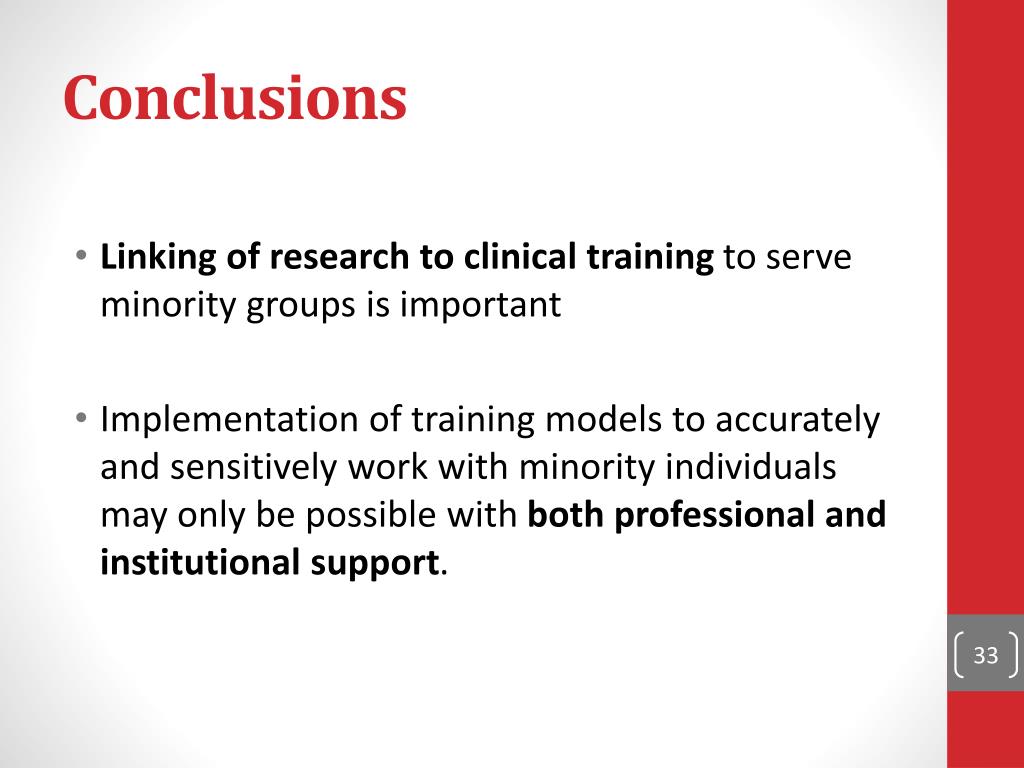 Conclusions

• Linking of research to clinical training to serve minority groups is important

• Implementation of training models to accurately and sensitively work with minority individuals may only be possible with both professional and institutional support.

33